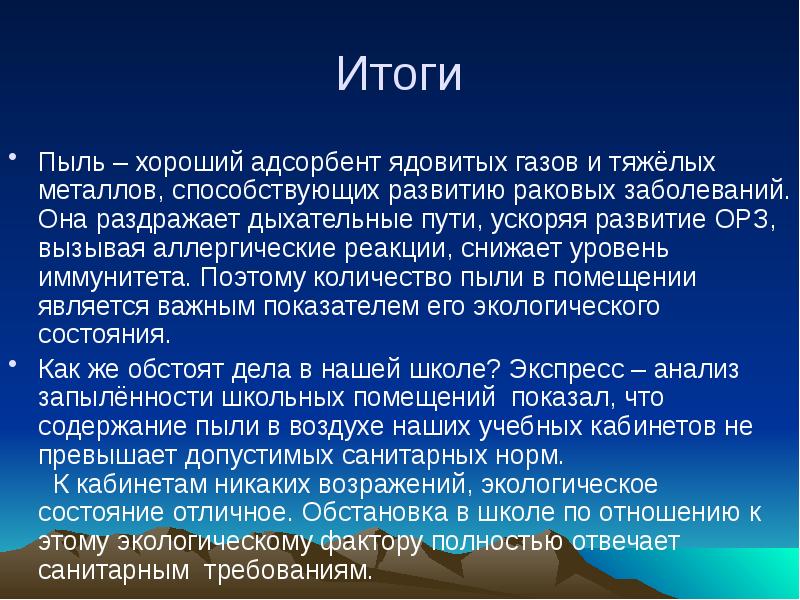 Итоги

• Пыль – хороший адсорбент ядовитых газов и тяжёлых металлов, способствующих развитию раковых заболеваний. Она раздражает дыхательные пути, ускоряя развитие ОРЗ, вызывая аллергические реакции, снижает уровень иммунитета. Поэтому количество пыли в помещении является важным показателем его экологического состояния.

• Как же обстоят дела в нашей школе? Экспресс – анализ запылённости школьных помещений показал, что содержание пыли в воздухе наших учебных кабинетов не превышает допустимых санитарных норм.

К кабинетам никаких возражений, экологическое состояние отличное. Обстановка в школе по отношению к этому экологическому фактору полностью отвечает санитарным требованиям.